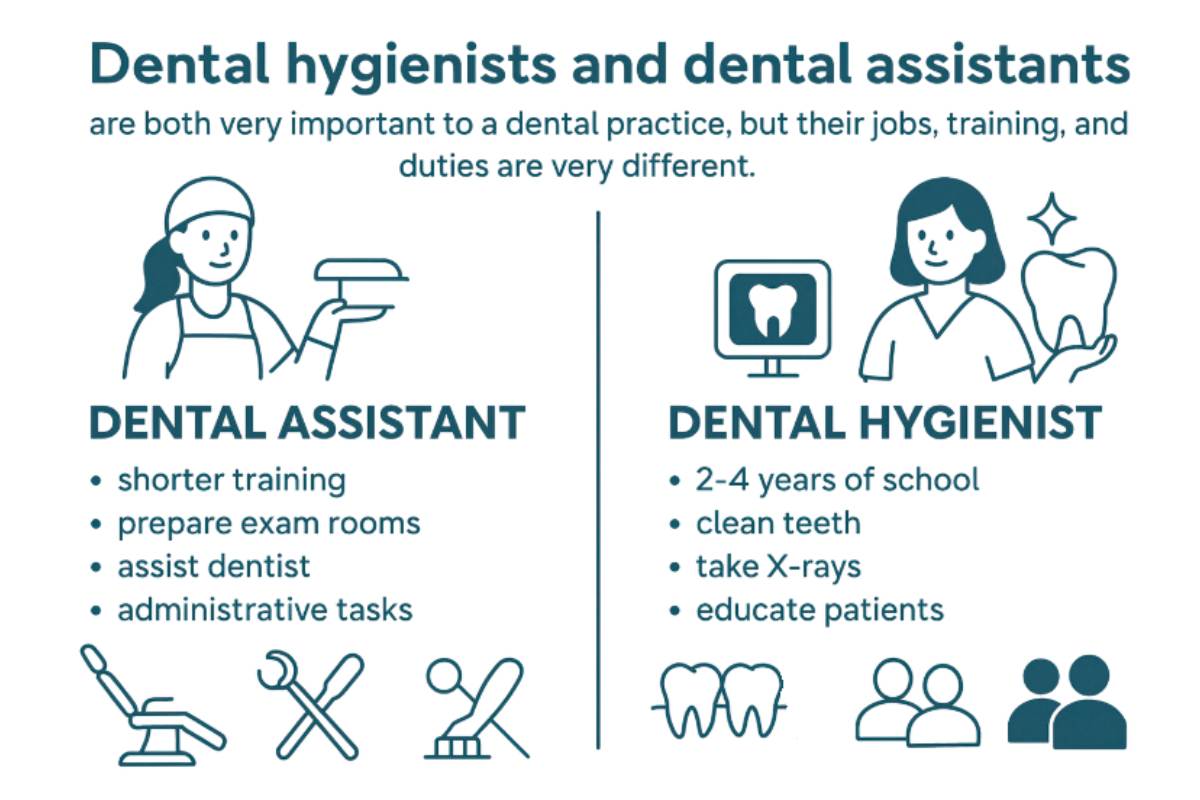 Dental hygienists and dental assistants

are both very important to a dental practice, but their jobs, training, and duties are very different.

DENTAL ASSISTANT
• shorter training
• prepare exam rooms
• assist dentist
• administrative tasks

DENTAL HYGIENIST
• 2-4 years of school
• clean teeth
• take X-rays
• educate patients